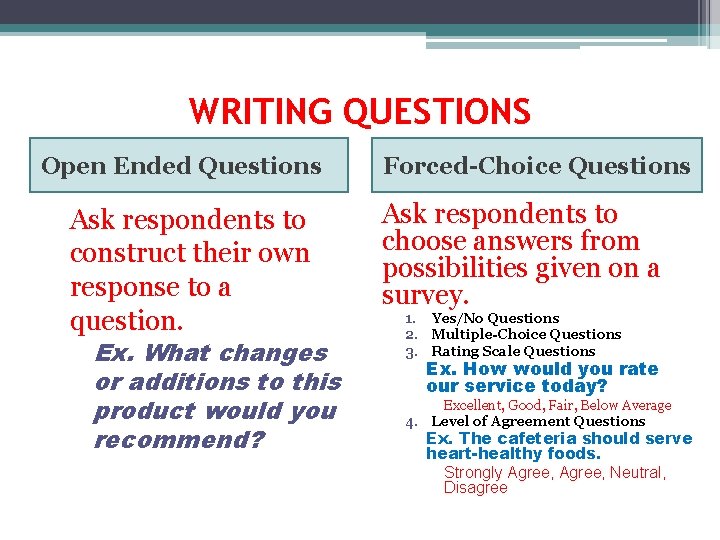 WRITING QUESTIONS

Open Ended Questions

Ask respondents to construct their own response to a question.

Ex. What changes or additions to this product would you recommend?

Forced-Choice Questions

Ask respondents to choose answers from possibilities given on a survey.

1. Yes/No Questions
2. Multiple-Choice Questions
3. Rating Scale Questions

Ex. How would you rate our service today?

Excellent, Good, Fair, Below Average

4. Level of Agreement Questions

Ex. The cafeteria should serve heart-healthy foods.

Strongly Agree, Agree, Neutral, Disagree